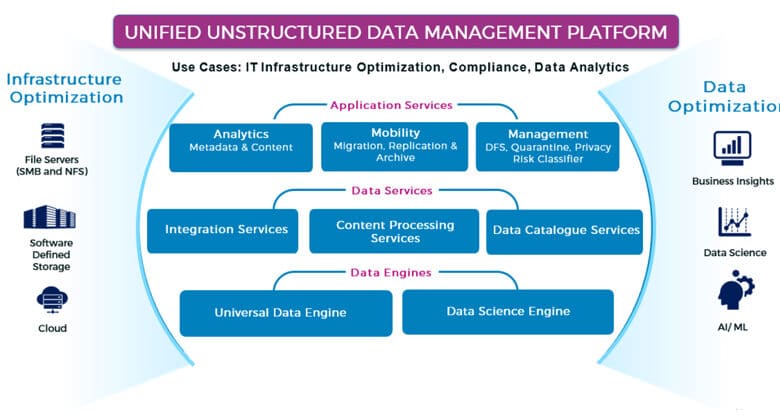 UNIFIED UNSTRUCTURED DATA MANAGEMENT PLATFORM

Use Cases: IT Infrastructure Optimization, Compliance, Data Analytics

Infrastructure Optimization

File Servers (SMB and NFS)

Software Defined Storage

Cloud

Application Services

Analytics
Metadata & Content

Mobility
Migration, Replication & Archive

Management
DFS, Quarantine, Privacy Risk Classifier

Data Services

Integration Services

Content Processing Services

Data Catalogue Services

Data Engines

Universal Data Engine

Data Science Engine

Data Optimization

Business Insights

Data Science

AI/ ML